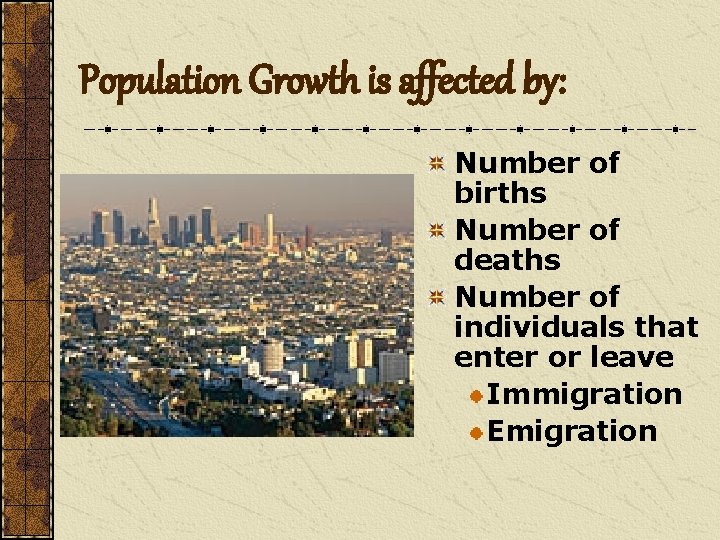 Population Growth is affected by:

Number of births

Number of deaths

Number of individuals that enter or leave

Immigration

Emigration